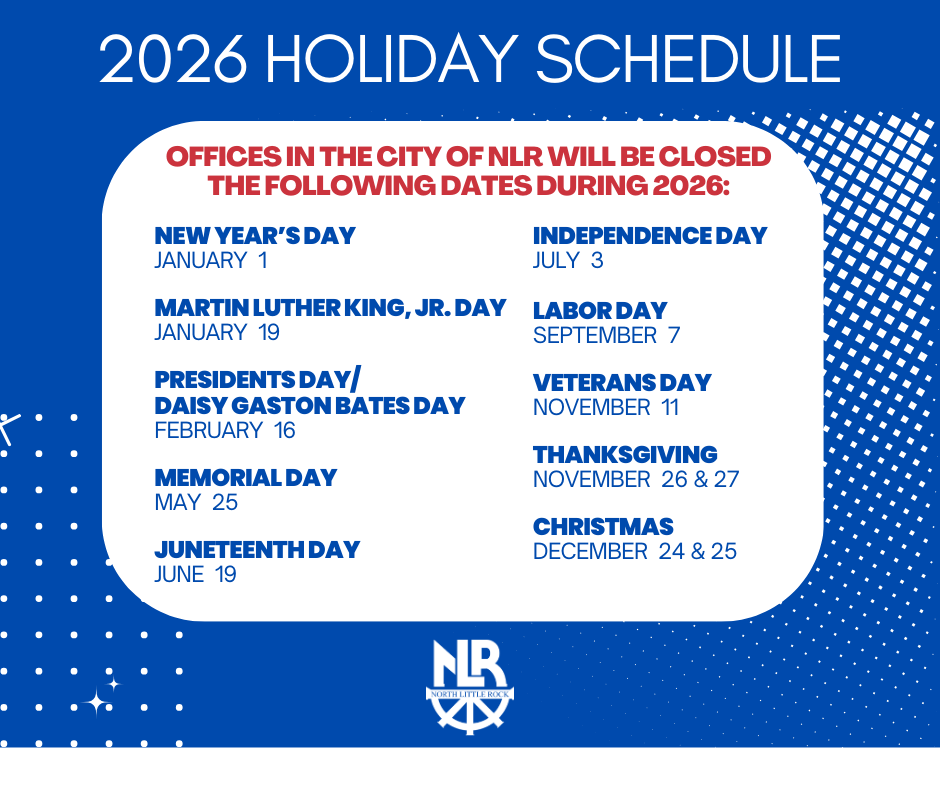 2026 HOLIDAY SCHEDULE

OFFICES IN THE CITY OF NLR WILL BE CLOSED THE FOLLOWING DATES DURING 2026:

NEW YEAR'S DAY
JANUARY 1

MARTIN LUTHER KING, JR. DAY
JANUARY 19

PRESIDENTS DAY/
DAISY GASTON BATES DAY
FEBRUARY 16

MEMORIAL DAY
MAY 25

JUNETEENTH DAY
JUNE 19

INDEPENDENCE DAY
JULY 3

LABOR DAY
SEPTEMBER 7

VETERANS DAY
NOVEMBER 11

THANKSGIVING
NOVEMBER 26 & 27

CHRISTMAS
DECEMBER 24 & 25

NLR
NORTH LITTLE ROCK